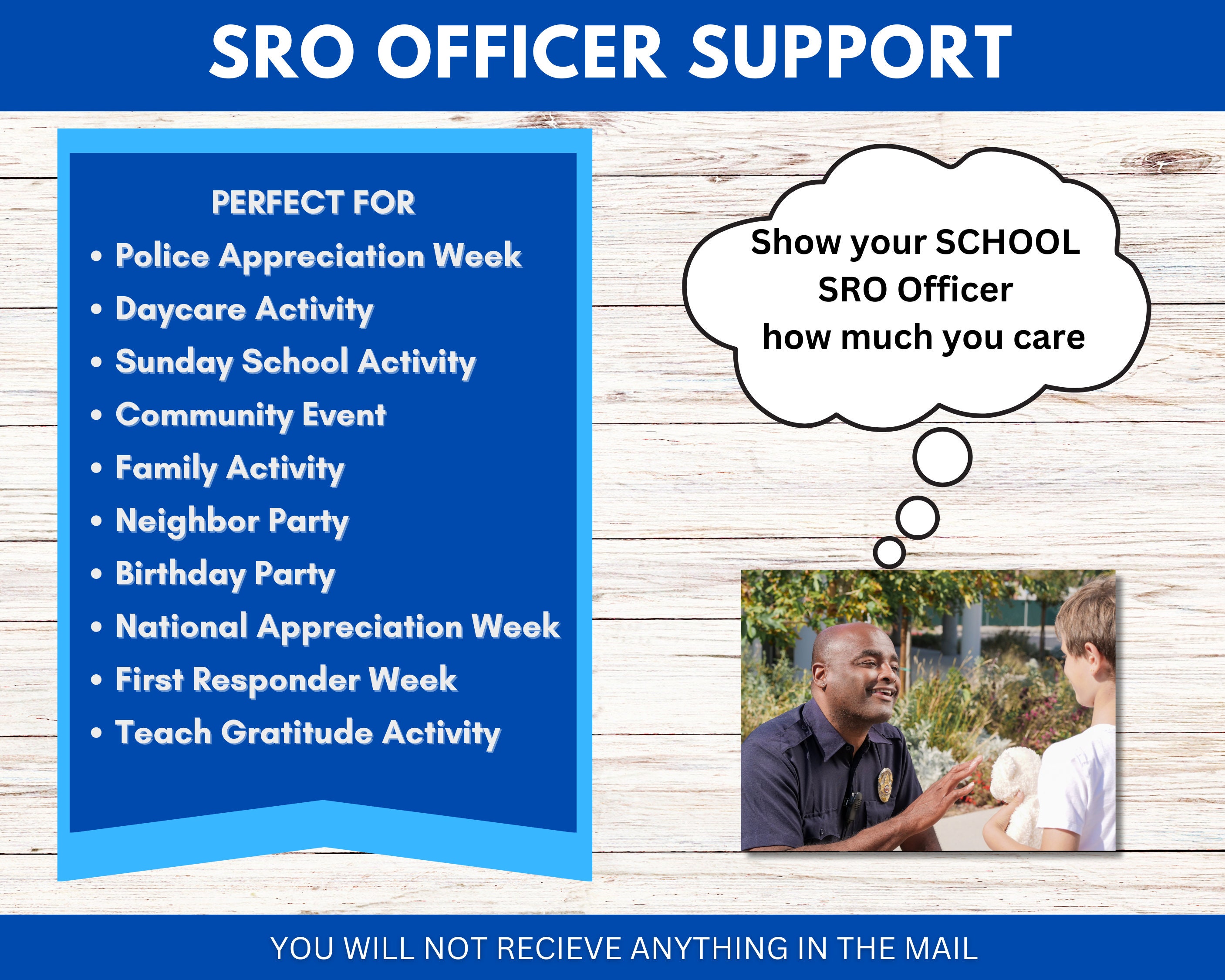 SRO OFFICER SUPPORT

PERFECT FOR
• Police Appreciation Week
• Daycare Activity
• Sunday School Activity
• Community Event
• Family Activity
• Neighbor Party
• Birthday Party
• National Appreciation Week
• First Responder Week
• Teach Gratitude Activity

Show your SCHOOL SRO Officer how much you care

YOU WILL NOT RECIEVE ANYTHING IN THE MAIL